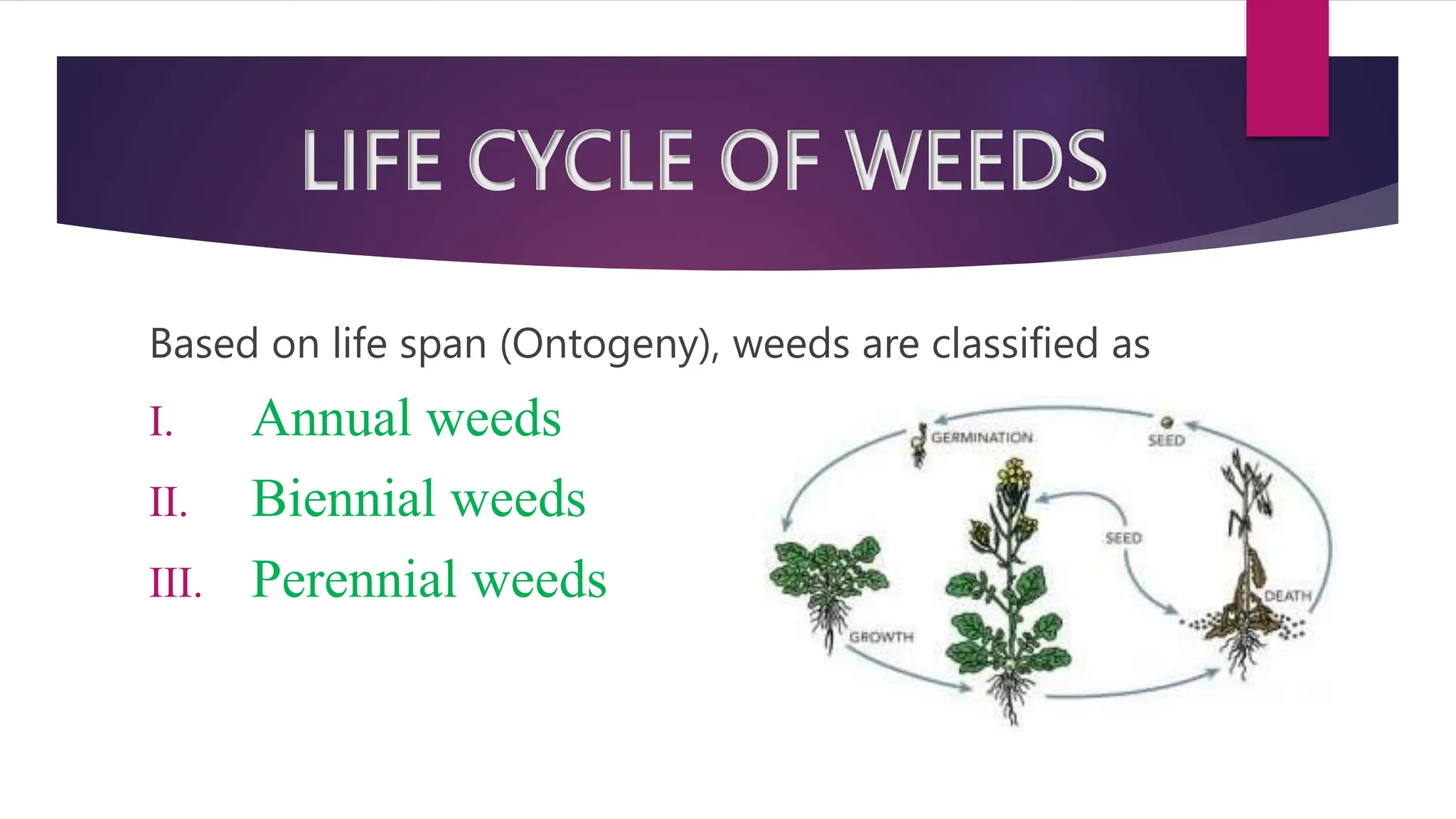 LIFE CYCLE OF WEEDS

Based on life span (Ontogeny), weeds are classified as

I. Annual weeds

II. Biennial weeds

III. Perennial weeds

GERMINATION
SEED
SEED
DEATH
GROWTH